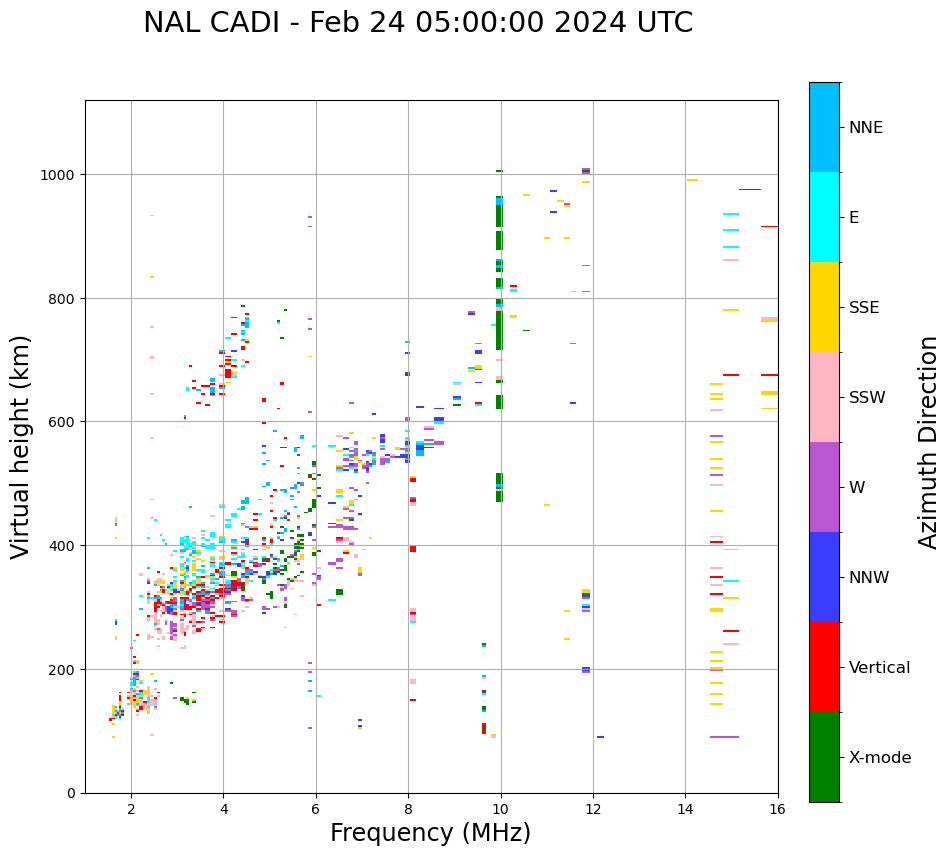 NAL CADI - Feb 24 05:00:00 2024 UTC

Virtual height (km)

1000
800
600
400
200
0

2
4
6
8
10
12
14
16

Frequency (MHz)

NNE
E
SSE
SSW
W
NNW
Vertical
X-mode

Azimuth Direction